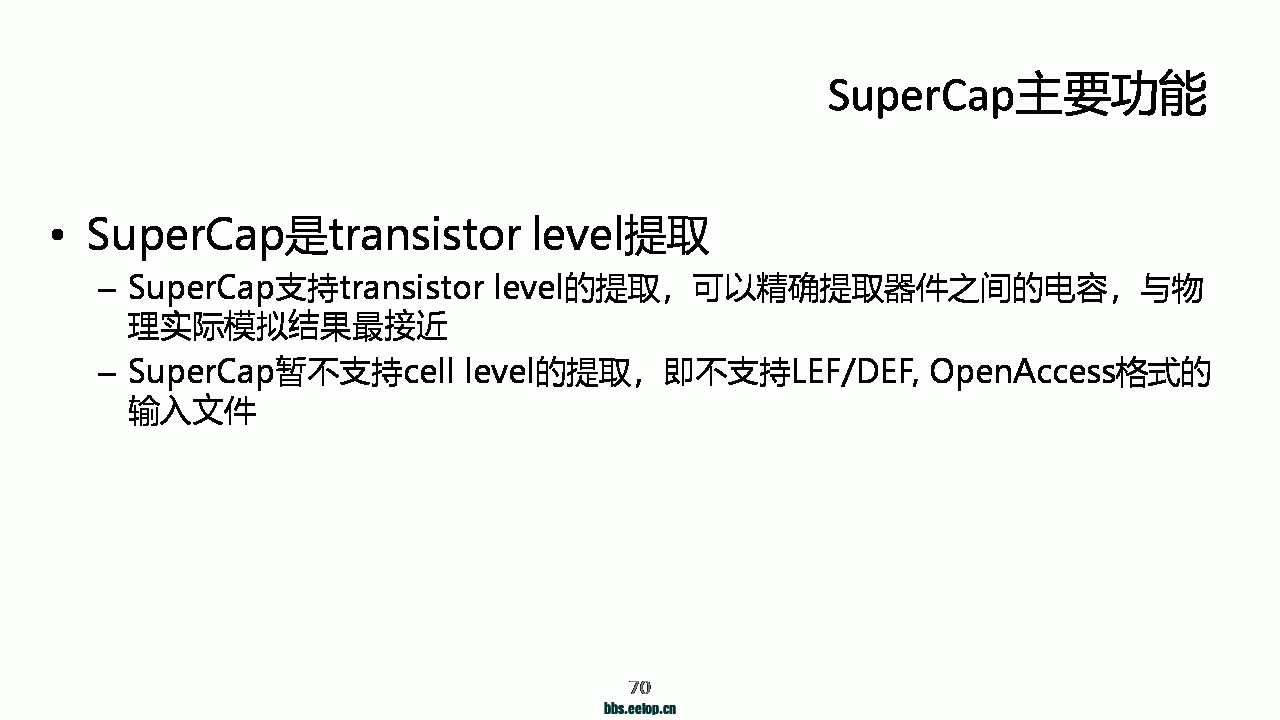 SuperCap主要功能

• SuperCap是transistor level提取
– SuperCap支持transistor level的提取，可以精确提取器件之间的电容，与物理实际模拟结果最接近
– SuperCap暂不支持cell level的提取，即不支持LEF/DEF, OpenAccess格式的输入文件

70

bbs.eetop.cn